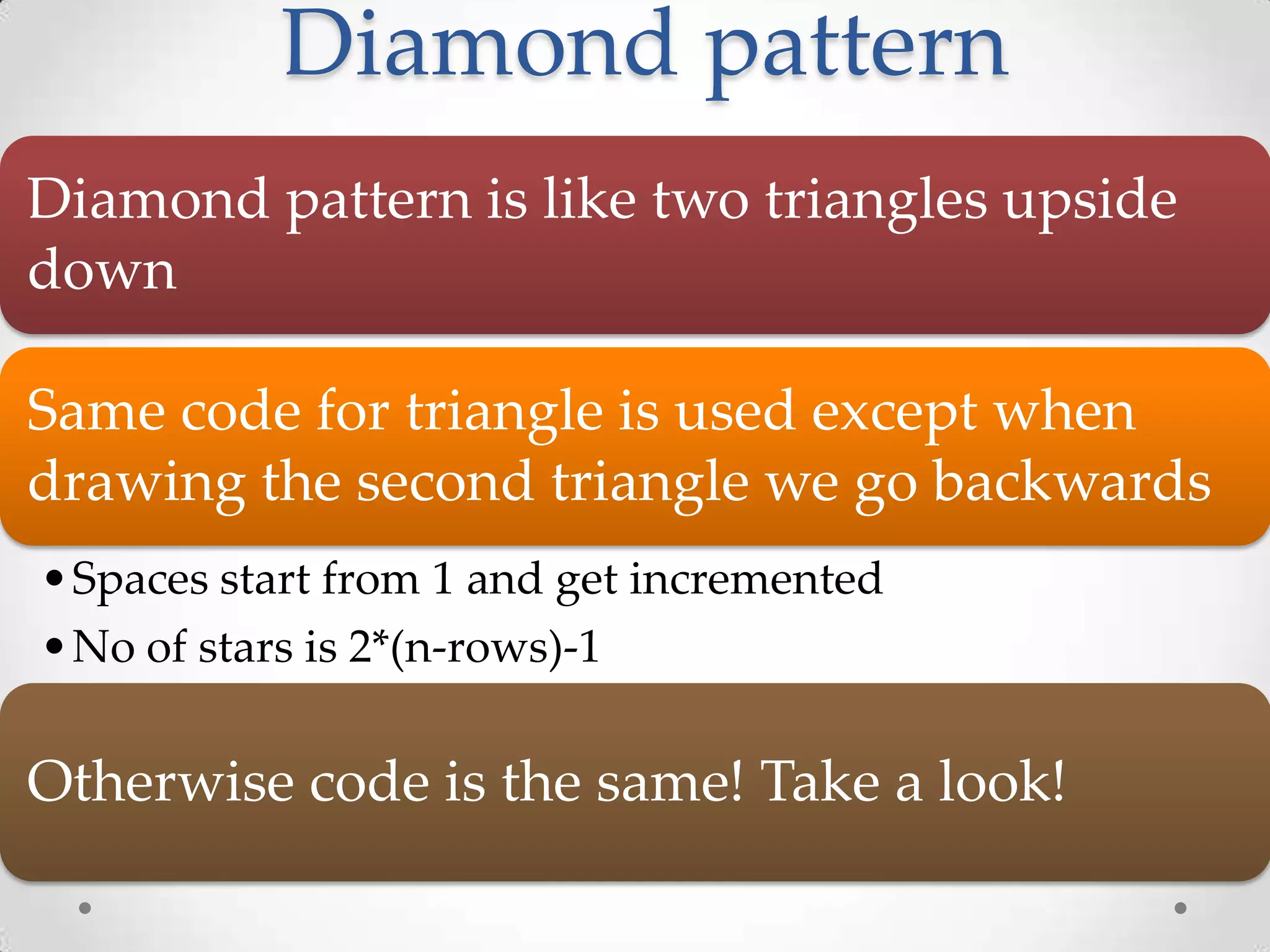 Diamond pattern

Diamond pattern is like two triangles upside down

Same code for triangle is used except when drawing the second triangle we go backwards

• Spaces start from 1 and get incremented
• No of stars is 2*(n-rows)-1

Otherwise code is the same! Take a look!